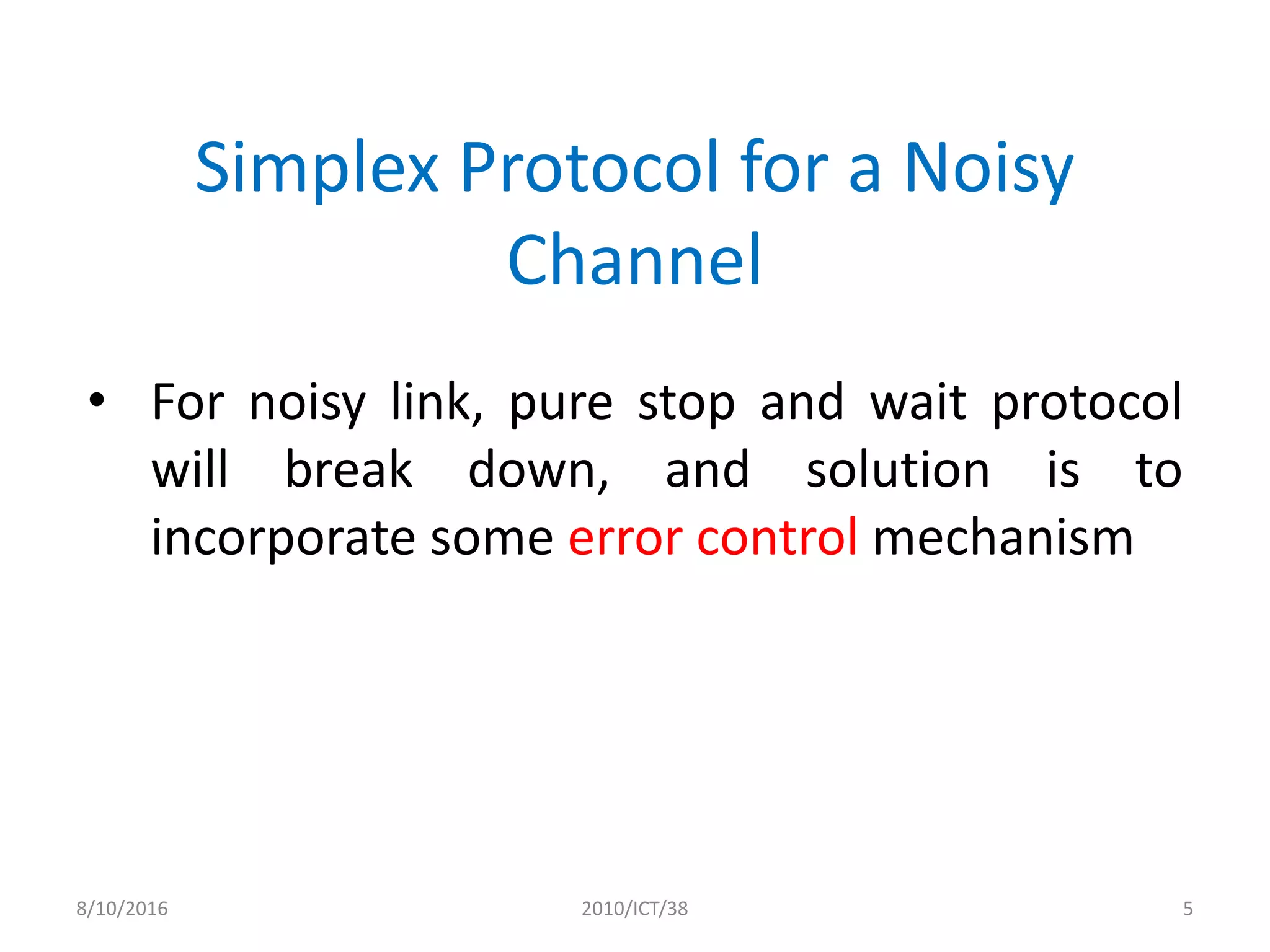 Simplex Protocol for a Noisy Channel

• For noisy link, pure stop and wait protocol will break down, and solution is to incorporate some error control mechanism

8/10/2016

2010/ICT/38

5